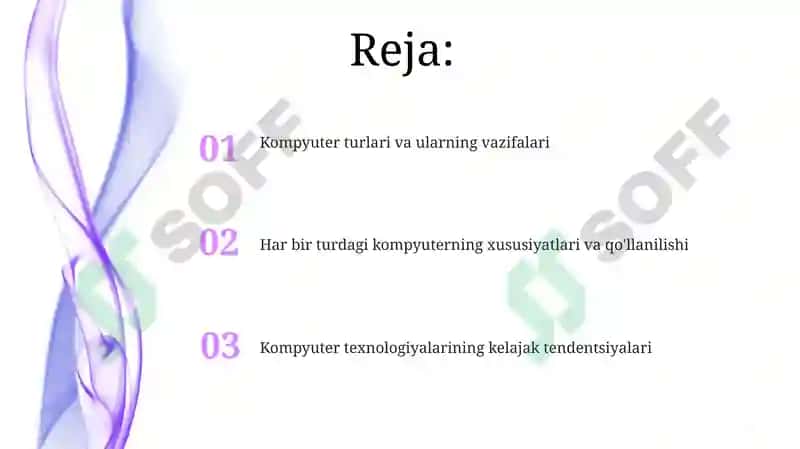 Reja:

01 Kompyuter turlari va ularning vazifalari

02 Har bir turdagi kompyuterning xususiyatlari va qo'llanilishi

03 Kompyuter texnologiyalarining kelajak tendentsiyalari

SOFF

SOFF